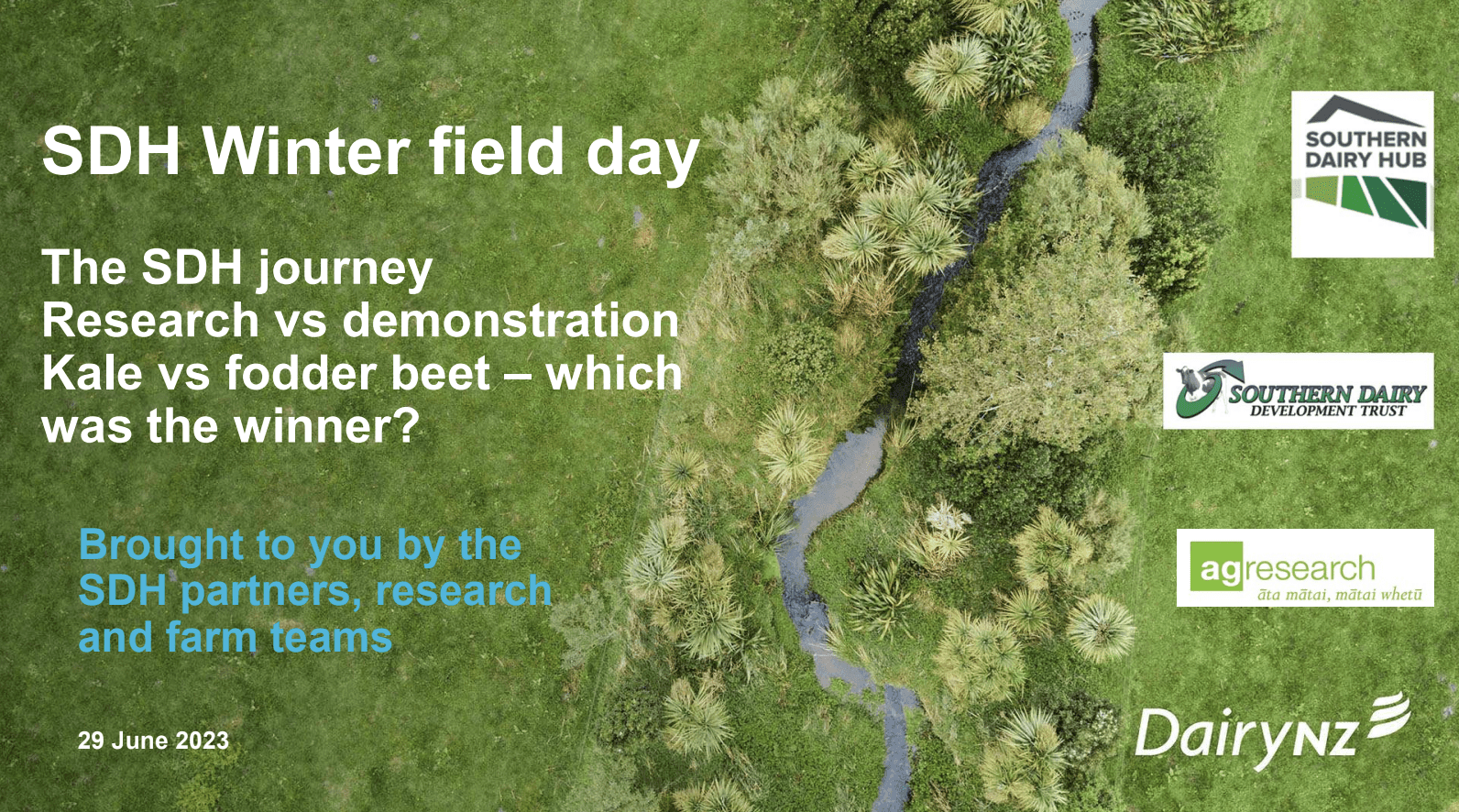 SDH Winter field day

The SDH journey
Research vs demonstration
Kale vs fodder beet – which was the winner?

Brought to you by the SDH partners, research and farm teams

29 June 2023

SOUTHERN DAIRY HUB

SOUTHERN DAIRY DEVELOPMENT TRUST

agresearch
āta mātai, mātai whetū

DairyNZ